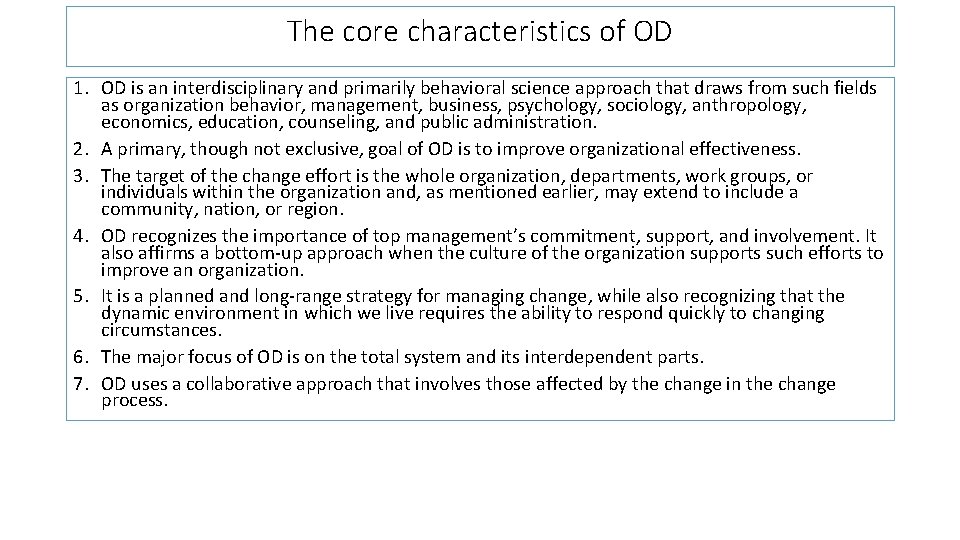 The core characteristics of OD

1. OD is an interdisciplinary and primarily behavioral science approach that draws from such fields as organization behavior, management, business, psychology, sociology, anthropology, economics, education, counseling, and public administration.
2. A primary, though not exclusive, goal of OD is to improve organizational effectiveness.
3. The target of the change effort is the whole organization, departments, work groups, or individuals within the organization and, as mentioned earlier, may extend to include a community, nation, or region.
4. OD recognizes the importance of top management's commitment, support, and involvement. It also affirms a bottom-up approach when the culture of the organization supports such efforts to improve an organization.
5. It is a planned and long-range strategy for managing change, while also recognizing that the dynamic environment in which we live requires the ability to respond quickly to changing circumstances.
6. The major focus of OD is on the total system and its interdependent parts.
7. OD uses a collaborative approach that involves those affected by the change in the change process.